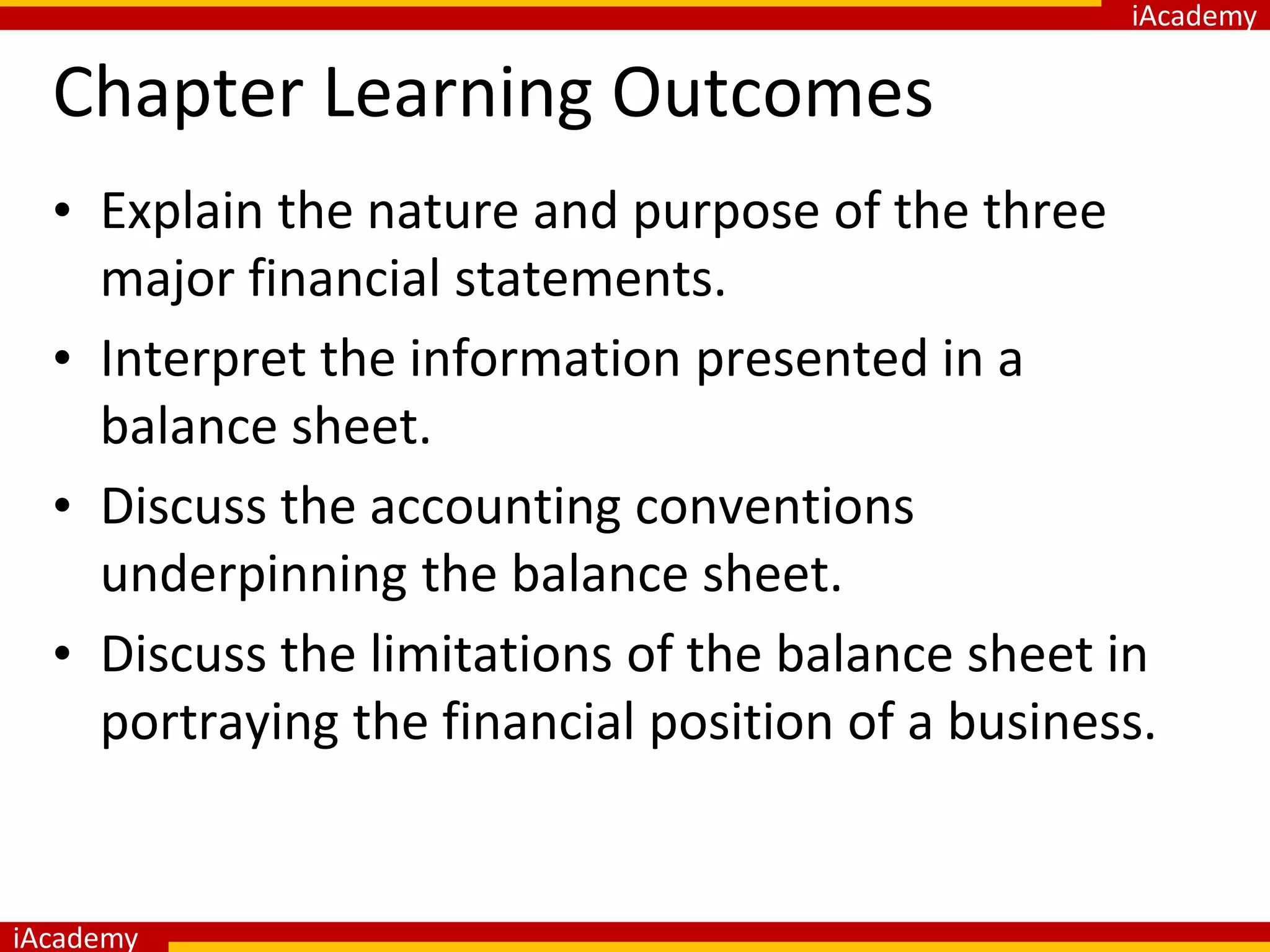 iAcademy

Chapter Learning Outcomes

• Explain the nature and purpose of the three major financial statements.
• Interpret the information presented in a balance sheet.
• Discuss the accounting conventions underpinning the balance sheet.
• Discuss the limitations of the balance sheet in portraying the financial position of a business.

iAcademy